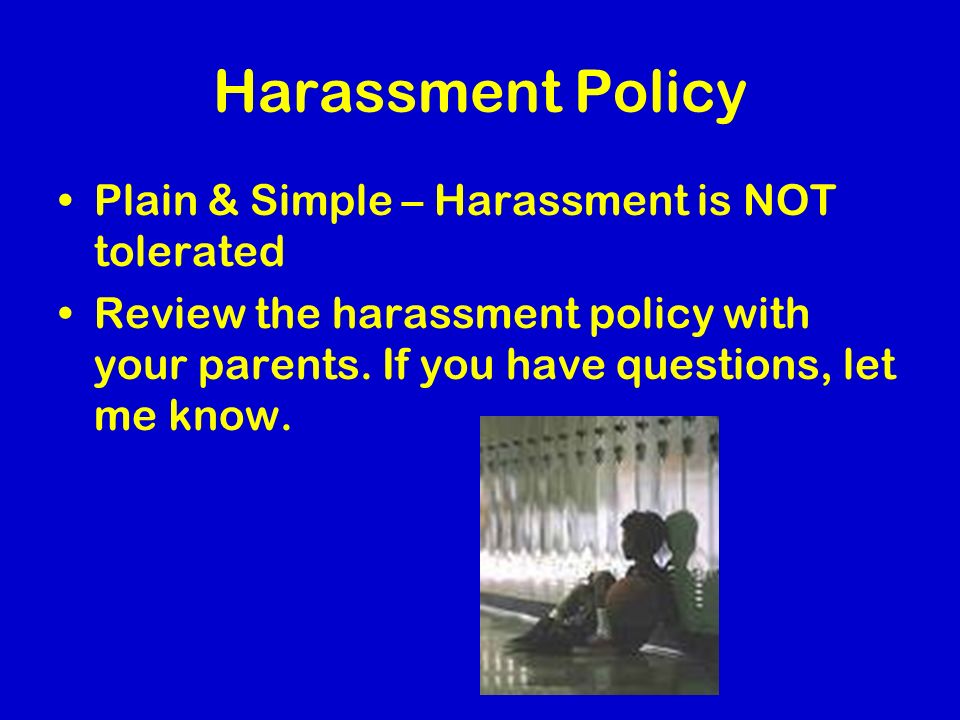 Harassment Policy

• Plain & Simple – Harassment is NOT tolerated

• Review the harassment policy with your parents. If you have questions, let me know.